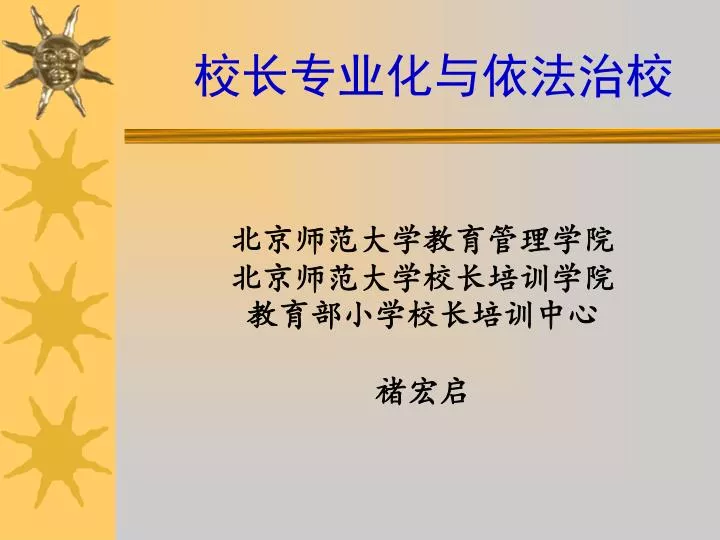 校长专业化与依法治校

北京师范大学教育管理学院
北京师范大学校长培训学院
教育部小学校长培训中心

褚宏启